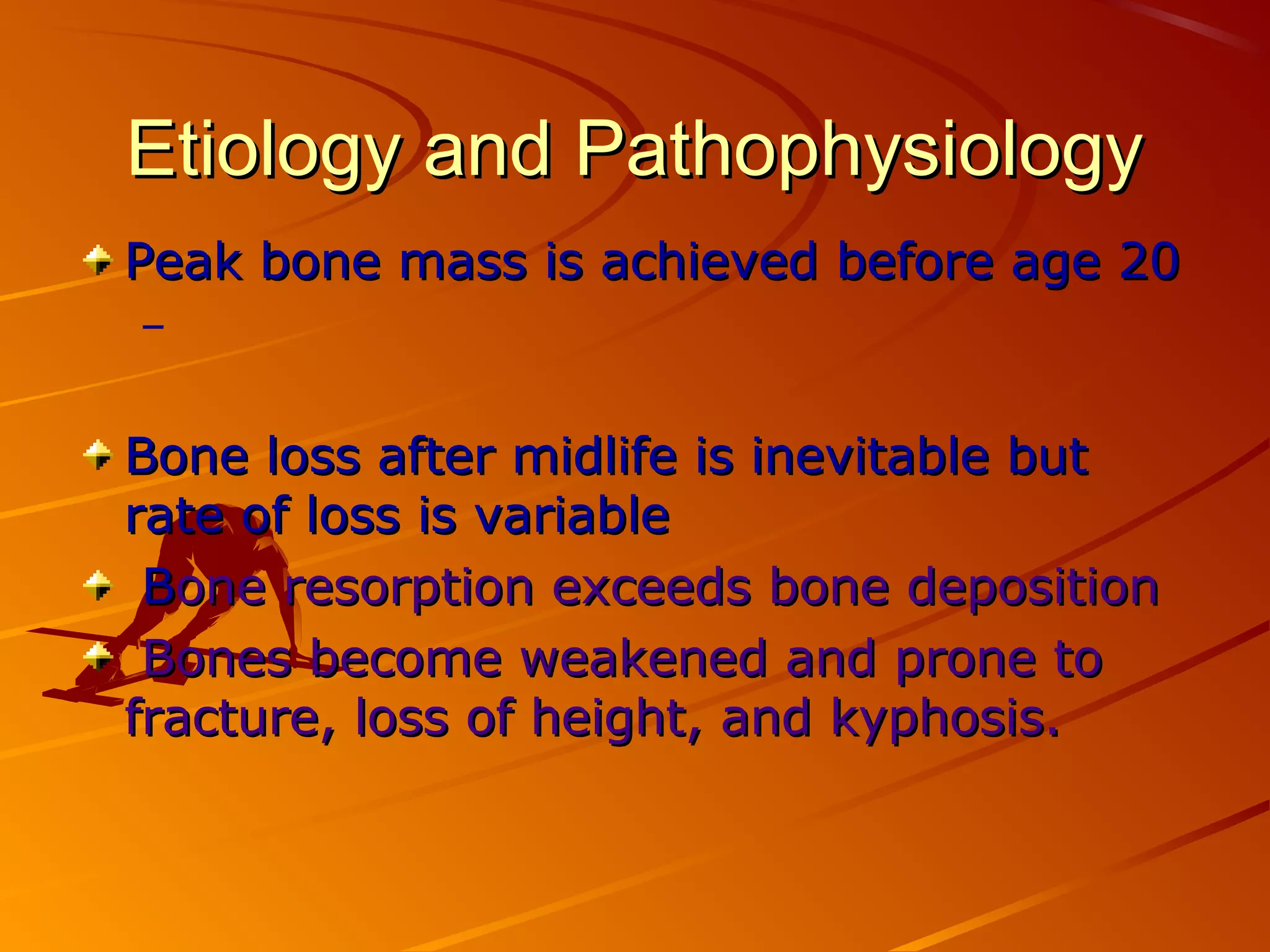 Etiology and Pathophysiology

Peak bone mass is achieved before age 20

–

Bone loss after midlife is inevitable but rate of loss is variable

Bone resorption exceeds bone deposition

Bones become weakened and prone to fracture, loss of height, and kyphosis.